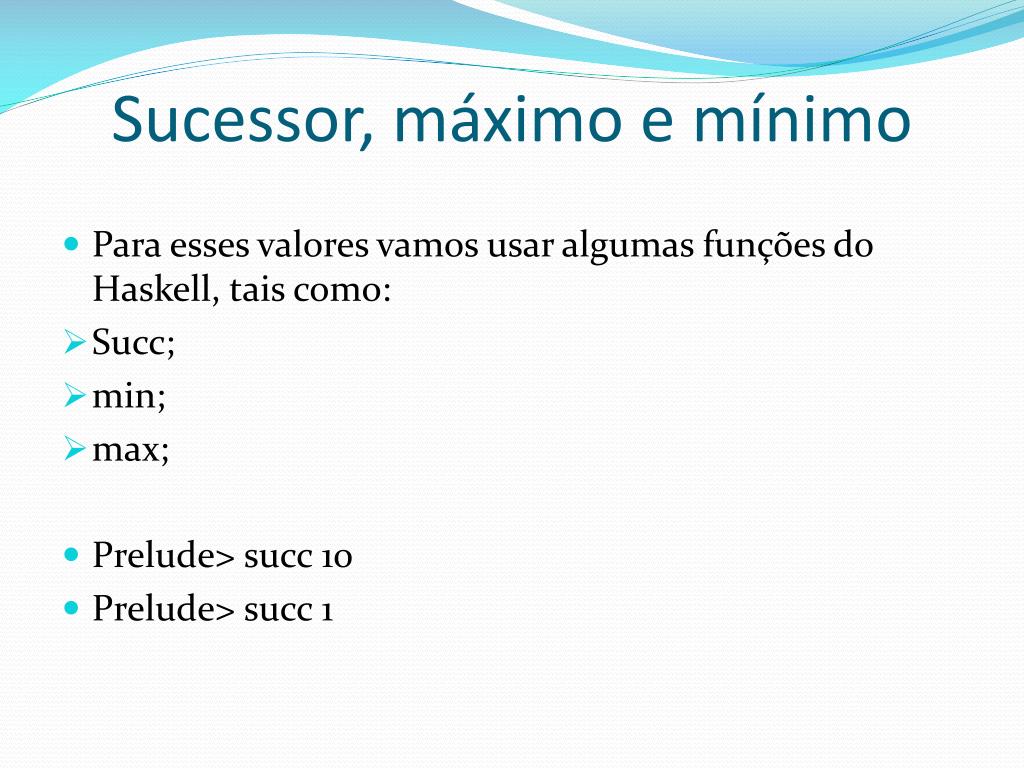 Sucessor, máximo e mínimo

Para esses valores vamos usar algumas funções do Haskell, tais como:

Succ;

min;

max;

Prelude> succ 10

Prelude> succ 1